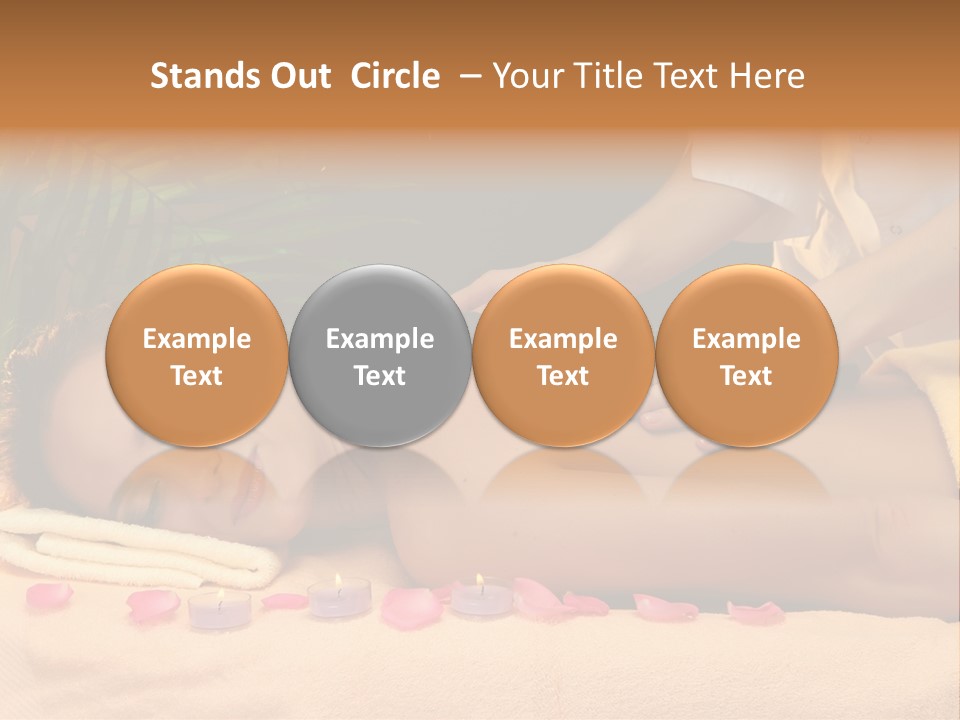 Stands Out Circle – Your Title Text Here

Example Text

Example Text

Example Text

Example Text